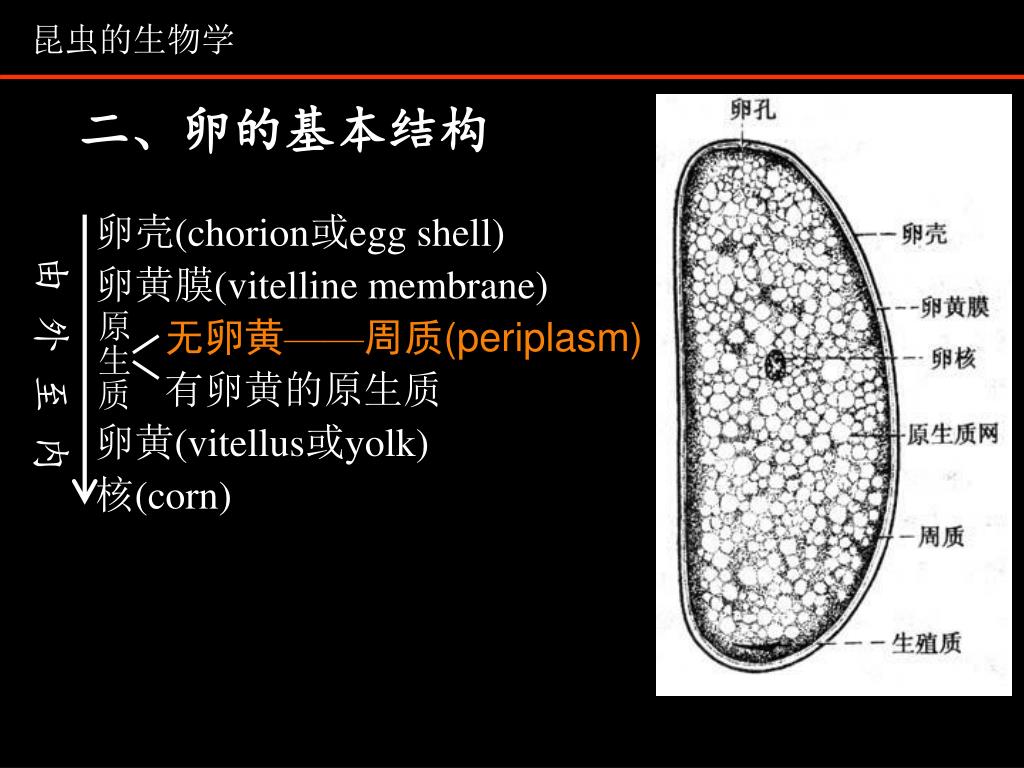 昆虫的生物学

二、卵的基本结构

由外至内

卵壳(chorion或egg shell)
卵黄膜(vitelline membrane)
原生质
无卵黄——周质(periplasm)
有卵黄的原生质
卵黄(vitellus或yolk)
核(corn)

卵孔
卵壳
卵黄膜
卵核
原生质网
周质
生殖质